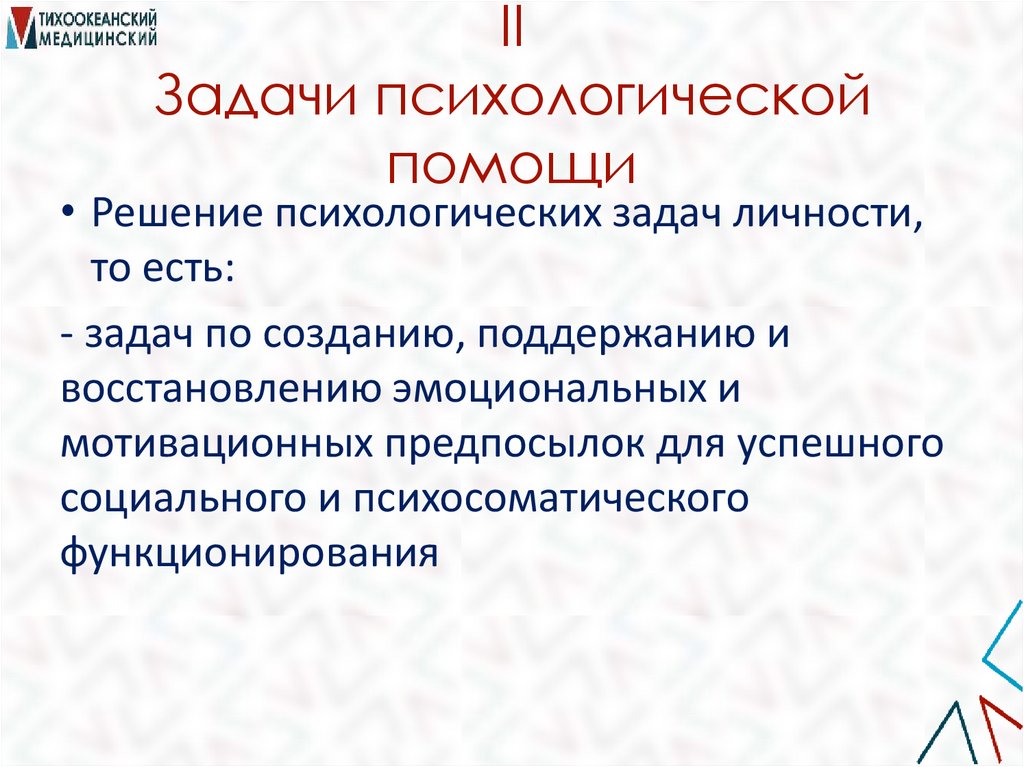 ТИХООКЕАНСКИЙ МЕДИЦИНСКИЙ

II
Задачи психологической помощи

• Решение психологических задач личности, то есть:

- задач по созданию, поддержанию и восстановлению эмоциональных и мотивационных предпосылок для успешного социального и психосоматического функционирования